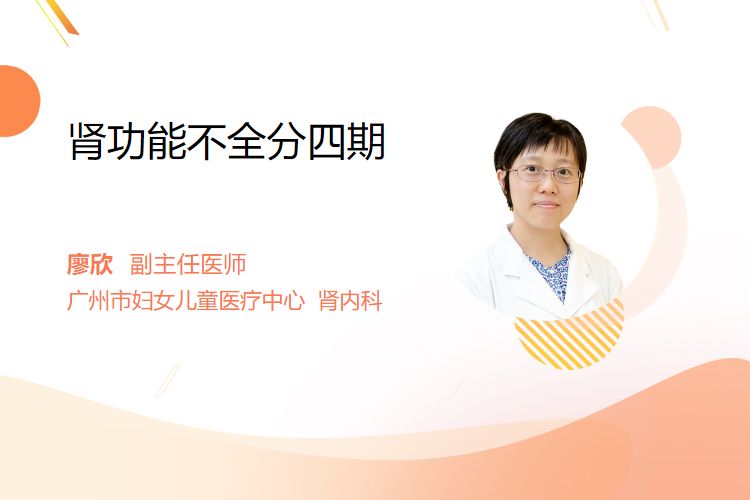 肾功能不全分四期

廖欣 副主任医师
广州市妇女儿童医疗中心 肾内科